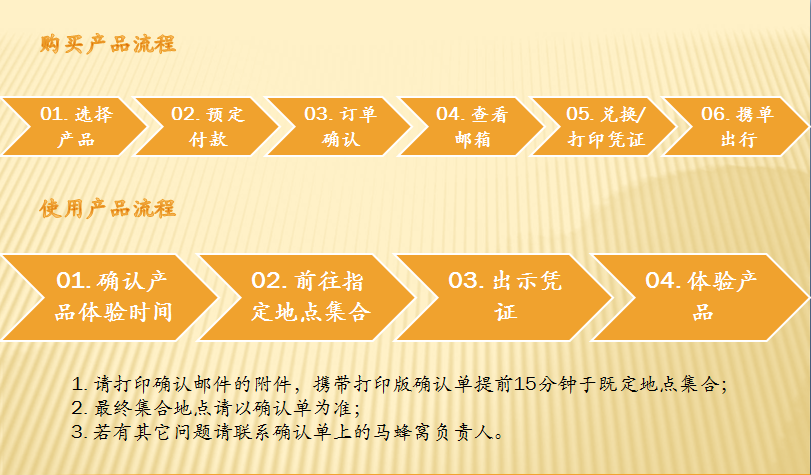 购买产品流程

01. 选择产品

02. 预定付款

03. 订单确认

04. 查看邮箱

05. 兑换/打印凭证

06. 携单出行

使用产品流程

01. 确认产品体验时间

02. 前往指定地点集合

03. 出示凭证

04. 体验产品

1. 请打印确认邮件的附件，携带打印版确认单提前15分钟于既定地点集合；
2. 最终集合地点请以确认单为准；
3. 若有其它问题请联系确认单上的马蜂窝负责人。